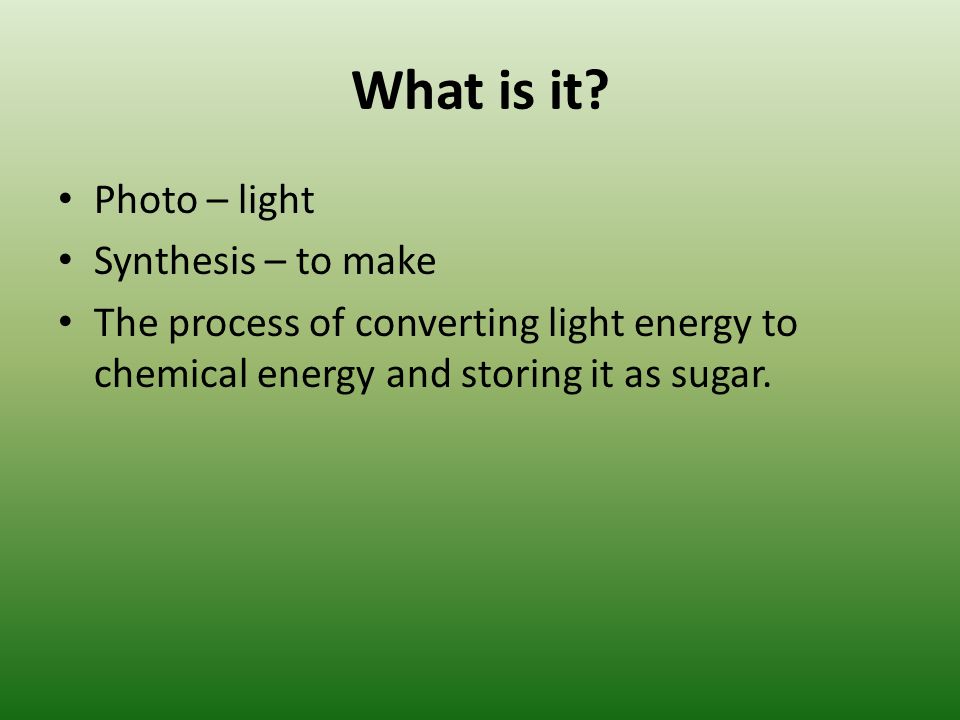 What is it?

• Photo – light
• Synthesis – to make
• The process of converting light energy to chemical energy and storing it as sugar.